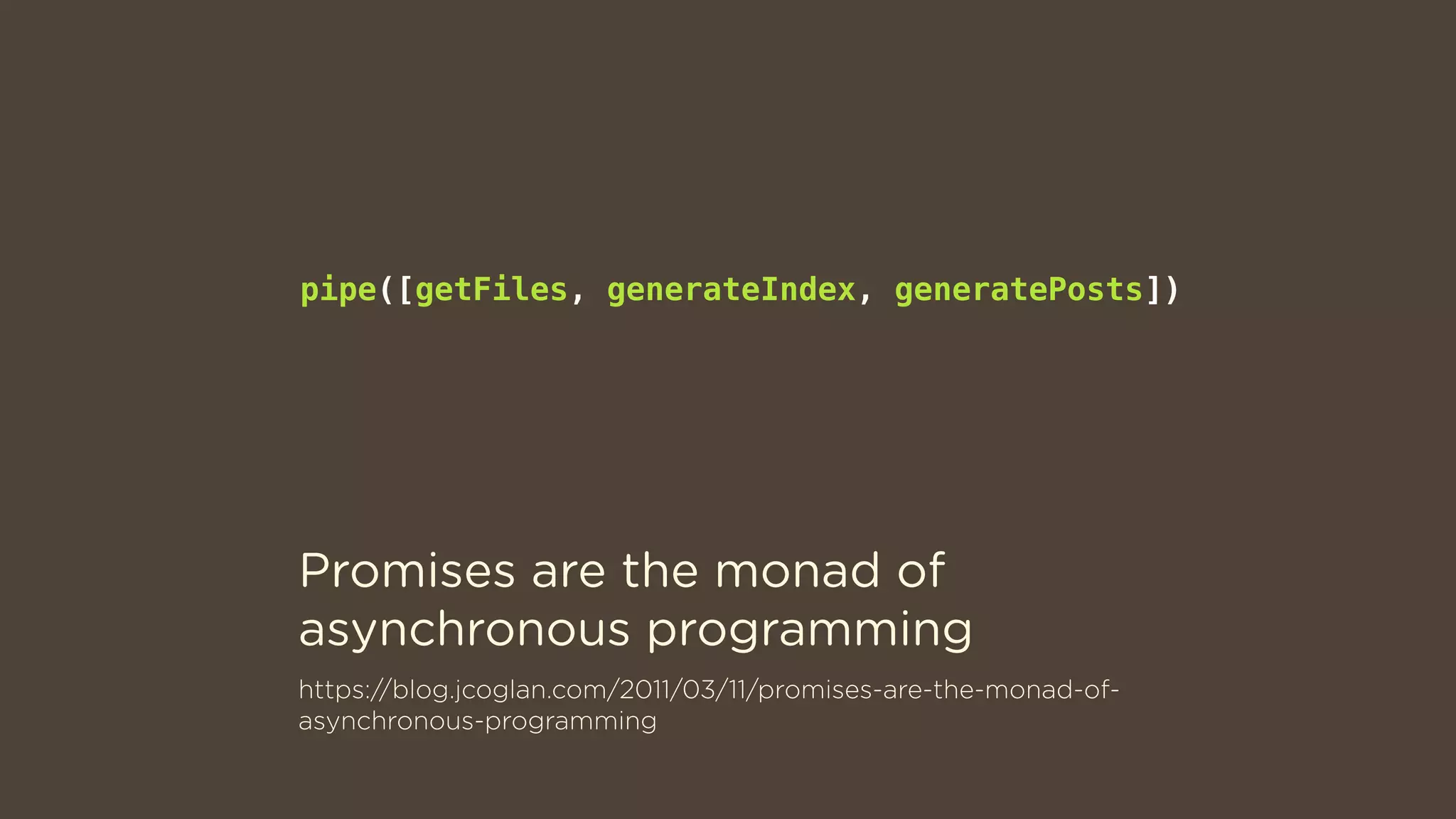 pipe([getFiles, generateIndex, generatePosts])

Promises are the monad of asynchronous programming

https://blog.jcoglan.com/2011/03/11/promises-are-the-monad-of-asynchronous-programming